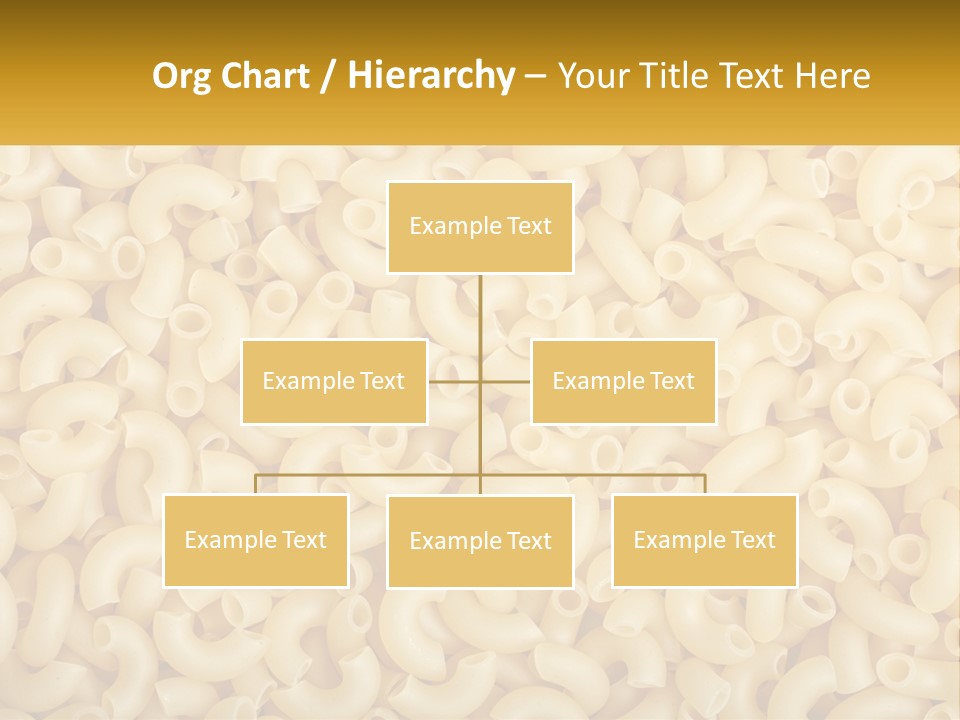 Org Chart / Hierarchy – Your Title Text Here

Example Text

Example Text

Example Text

Example Text

Example Text

Example Text